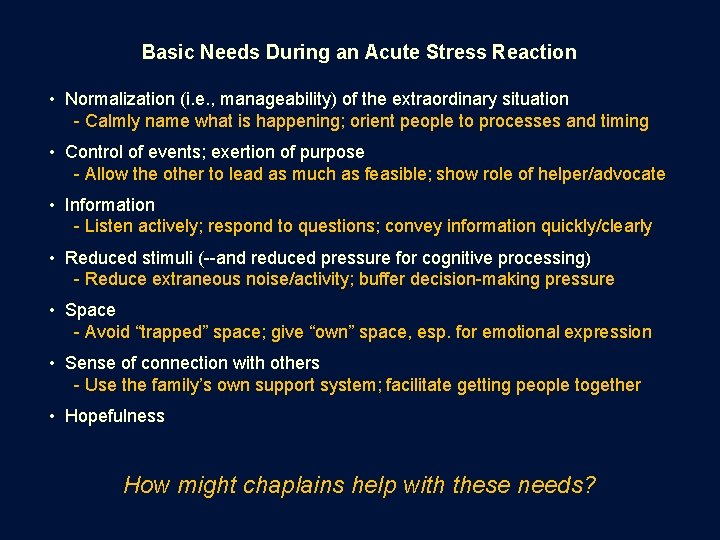 Basic Needs During an Acute Stress Reaction

• Normalization (i.e., manageability) of the extraordinary situation
- Calmly name what is happening; orient people to processes and timing

• Control of events; exertion of purpose
- Allow the other to lead as much as feasible; show role of helper/advocate

• Information
- Listen actively; respond to questions; convey information quickly/clearly

• Reduced stimuli (--and reduced pressure for cognitive processing)
- Reduce extraneous noise/activity; buffer decision-making pressure

• Space
- Avoid “trapped” space; give “own” space, esp. for emotional expression

• Sense of connection with others
- Use the family’s own support system; facilitate getting people together

• Hopefulness

How might chaplains help with these needs?